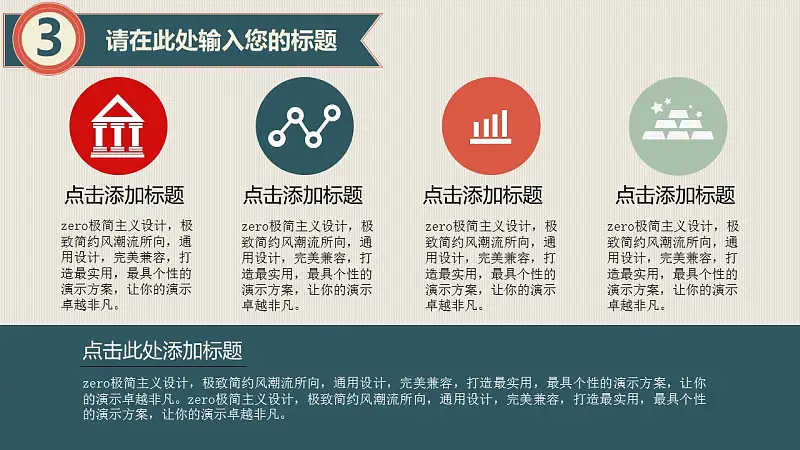 3

请在此处输入您的标题

点击添加标题

zero极简主义设计，极致简约风潮流所向，通用设计，完美兼容，打造最实用，最具个性的演示方案，让你的演示卓越非凡。

点击添加标题

zero极简主义设计，极致简约风潮流所向，通用设计，完美兼容，打造最实用，最具个性的演示方案，让你的演示卓越非凡。

点击添加标题

zero极简主义设计，极致简约风潮流所向，通用设计，完美兼容，打造最实用，最具个性的演示方案，让你的演示卓越非凡。

点击添加标题

zero极简主义设计，极致简约风潮流所向，通用设计，完美兼容，打造最实用，最具个性的演示方案，让你的演示卓越非凡。

点击此处添加标题

zero极简主义设计，极致简约风潮流所向，通用设计，完美兼容，打造最实用，最具个性的演示方案，让你的演示卓越非凡。zero极简主义设计，极致简约风潮流所向，通用设计，完美兼容，打造最实用，最具个性的演示方案，让你的演示卓越非凡。